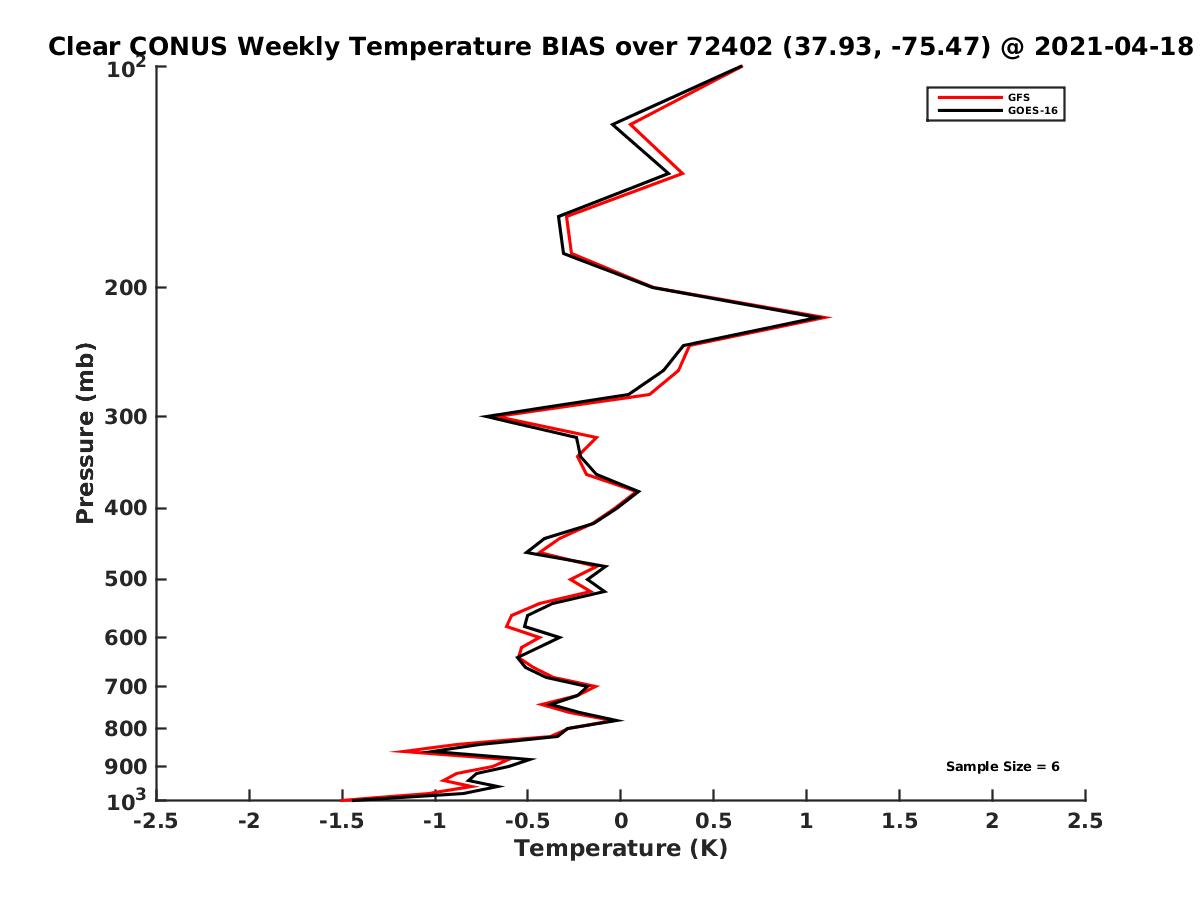 Clear CONUS Weekly Temperature BIAS over 72402 (37.93, -75.47) @ 2021-04-18

GFS
GOES-16

Pressure (mb)

$10^2$
200
300
400
500
600
700
800
900
$10^3$

Sample Size = 6

-2.5
-2
-1.5
-1
-0.5
0
0.5
1
1.5
2
2.5

Temperature (K)